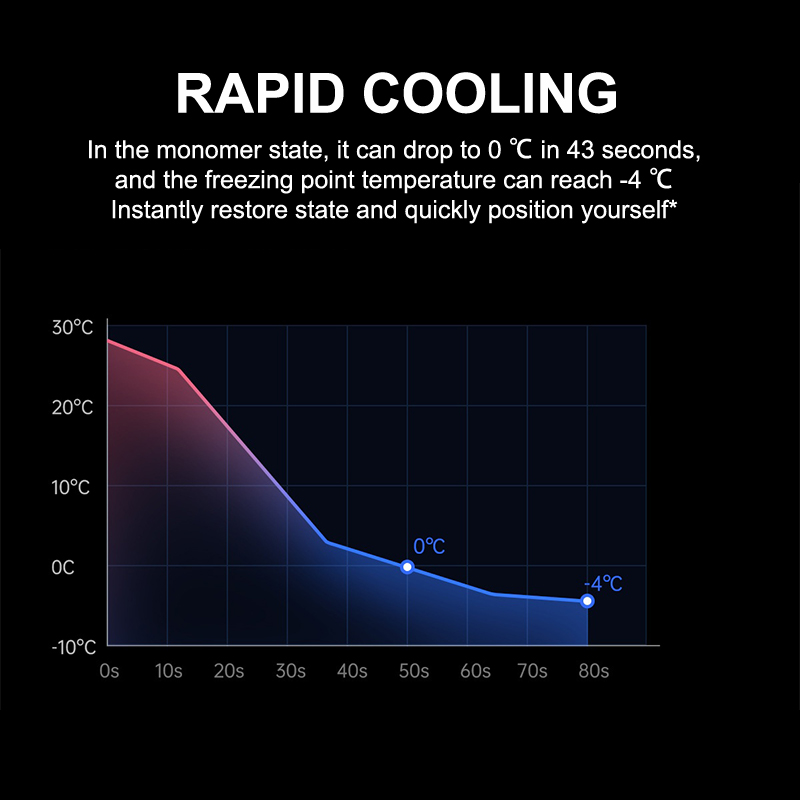 RAPID COOLING

In the monomer state, it can drop to 0 ℃ in 43 seconds, and the freezing point temperature can reach -4 ℃ Instantly restore state and quickly position yourself*

30°C
20°C
10°C
0C
-10°C

0°C
-4°C

0s 10s 20s 30s 40s 50s 60s 70s 80s